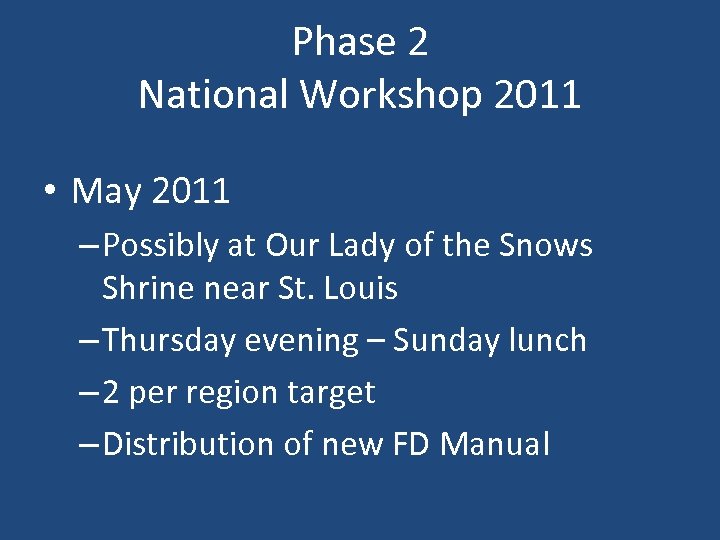 Phase 2
National Workshop 2011

• May 2011
– Possibly at Our Lady of the Snows Shrine near St. Louis
– Thursday evening – Sunday lunch
– 2 per region target
– Distribution of new FD Manual